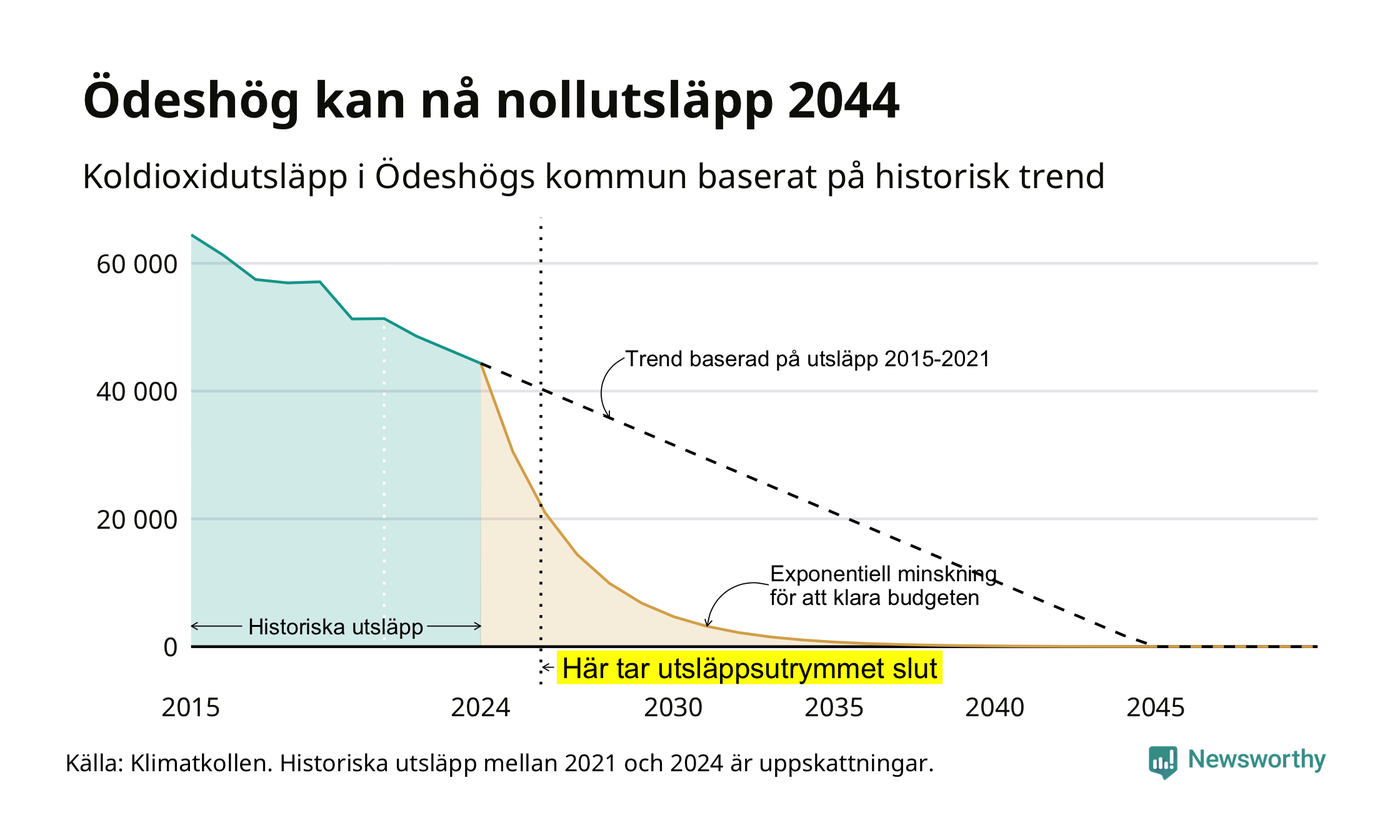 Ödeshög kan nå nollutsläpp 2044

Koldioxidutsläpp i Ödeshögs kommun baserat på historisk trend

60 000
40 000
20 000
0

Trend baserad på utsläpp 2015-2021

Exponentiell minskning för att klara budgeten

Historiska utsläpp

Här tar utsläppsutrymmet slut

2015
2024
2030
2035
2040
2045

Källa: Klimatkollen. Historiska utsläpp mellan 2021 och 2024 är uppskattningar.

Newsworthy